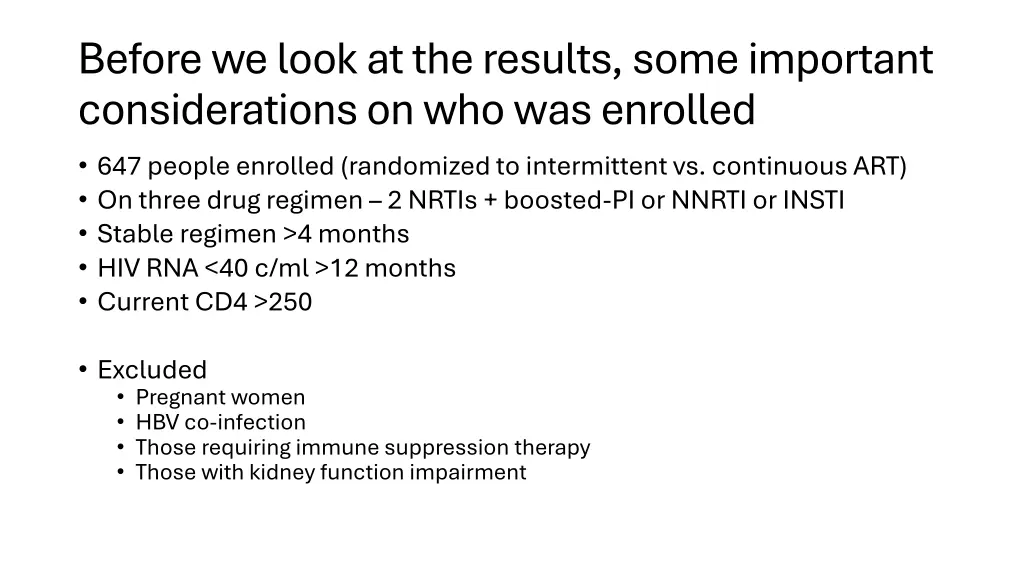 Before we look at the results, some important considerations on who was enrolled

• 647 people enrolled (randomized to intermittent vs. continuous ART)
• On three drug regimen – 2 NRTIs + boosted-PI or NNRTI or INSTI
• Stable regimen >4 months
• HIV RNA <40 c/ml >12 months
• Current CD4 >250

• Excluded
  • Pregnant women
  • HBV co-infection
  • Those requiring immune suppression therapy
  • Those with kidney function impairment